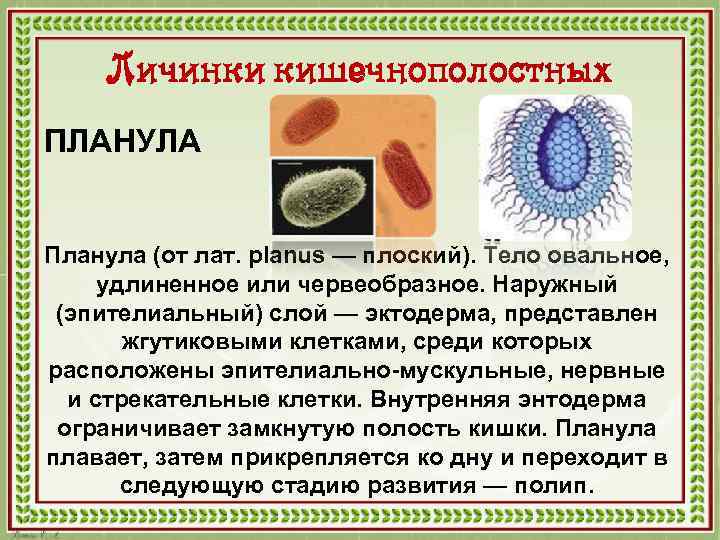 Личинки кишечнополостных

ПЛАНУЛА

Планула (от лат. planus — плоский). Тело овальное, удлиненное или червеобразное. Наружный (эпителиальный) слой — эктодерма, представлен жгутиковыми клетками, среди которых расположены эпителиально-мускульные, нервные и стрекательные клетки. Внутренняя энтодерма ограничивает замкнутую полость кишки. Планула плавает, затем прикрепляется ко дну и переходит в следующую стадию развития — полип.